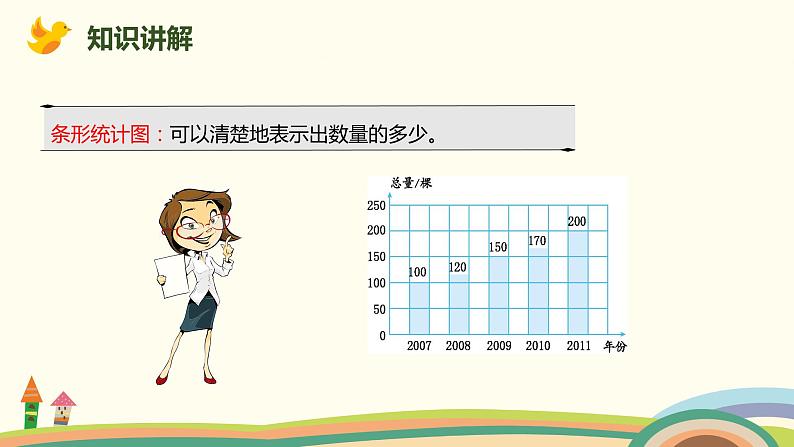 知识讲解

条形统计图：可以清楚地表示出数量的多少。

总量/棵

250
200
150
100
50
0

100
120
150
170
200

2007 2008 2009 2010 2011 年份